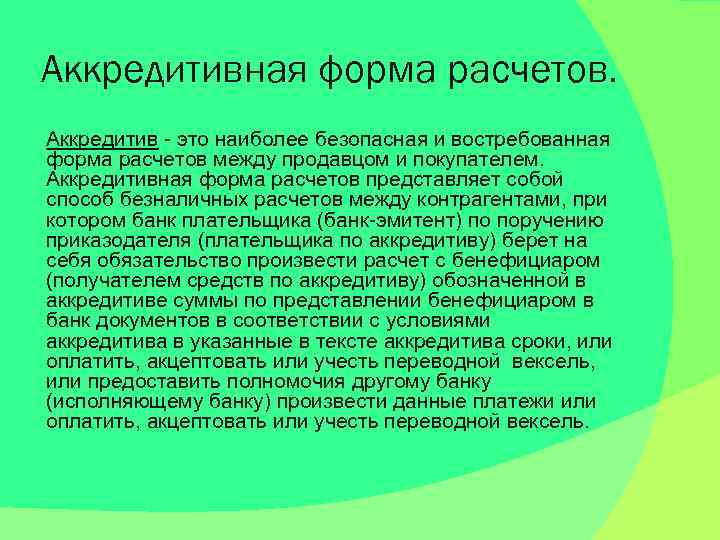 Аккредитивная форма расчетов.

Аккредитив - это наиболее безопасная и востребованная форма расчетов между продавцом и покупателем. Аккредитивная форма расчетов представляет собой способ безналичных расчетов между контрагентами, при котором банк плательщика (банк-эмитент) по поручению приказодателя (плательщика по аккредитиву) берет на себя обязательство произвести расчет с бенефициаром (получателем средств по аккредитиву) обозначенной в аккредитиве суммы по представлении бенефициаром в банк документов в соответствии с условиями аккредитива в указанные в тексте аккредитива сроки, или оплатить, акцептовать или учесть переводной вексель, или предоставить полномочия другому банку (исполняющему банку) произвести данные платежи или оплатить, акцептовать или учесть переводной вексель.